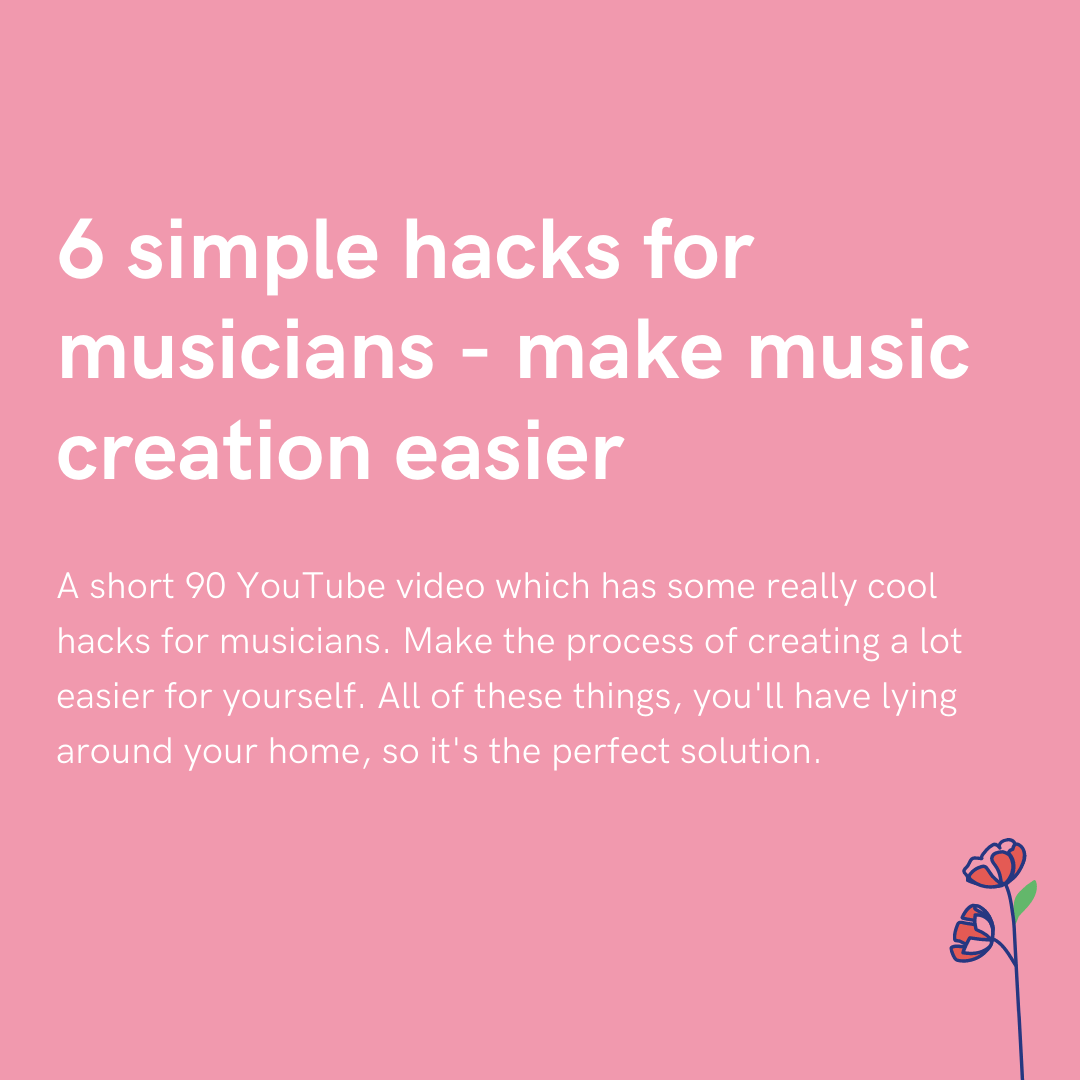 6 simple hacks for musicians - make music creation easier

A short 90 YouTube video which has some really cool hacks for musicians. Make the process of creating a lot easier for yourself. All of these things, you'll have lying around your home, so it's the perfect solution.